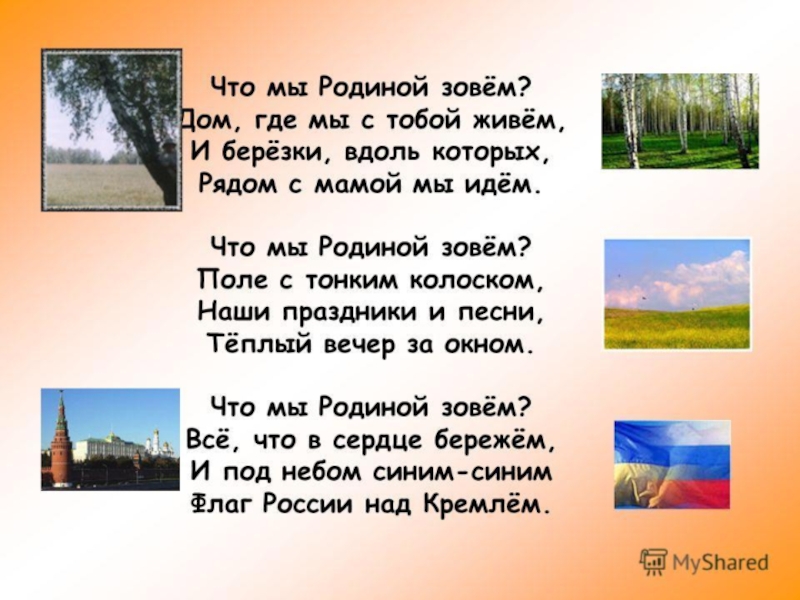 Что мы Родиной зовём?
Дом, где мы с тобой живём,
И берёзки, вдоль которых,
Рядом с мамой мы идём.

Что мы Родиной зовём?
Поле с тонким колоском,
Наши праздники и песни,
Тёплый вечер за окном.

Что мы Родиной зовём?
Всё, что в сердце бережём,
И под небом синим-синим
Флаг России над Кремлём.

MyShared